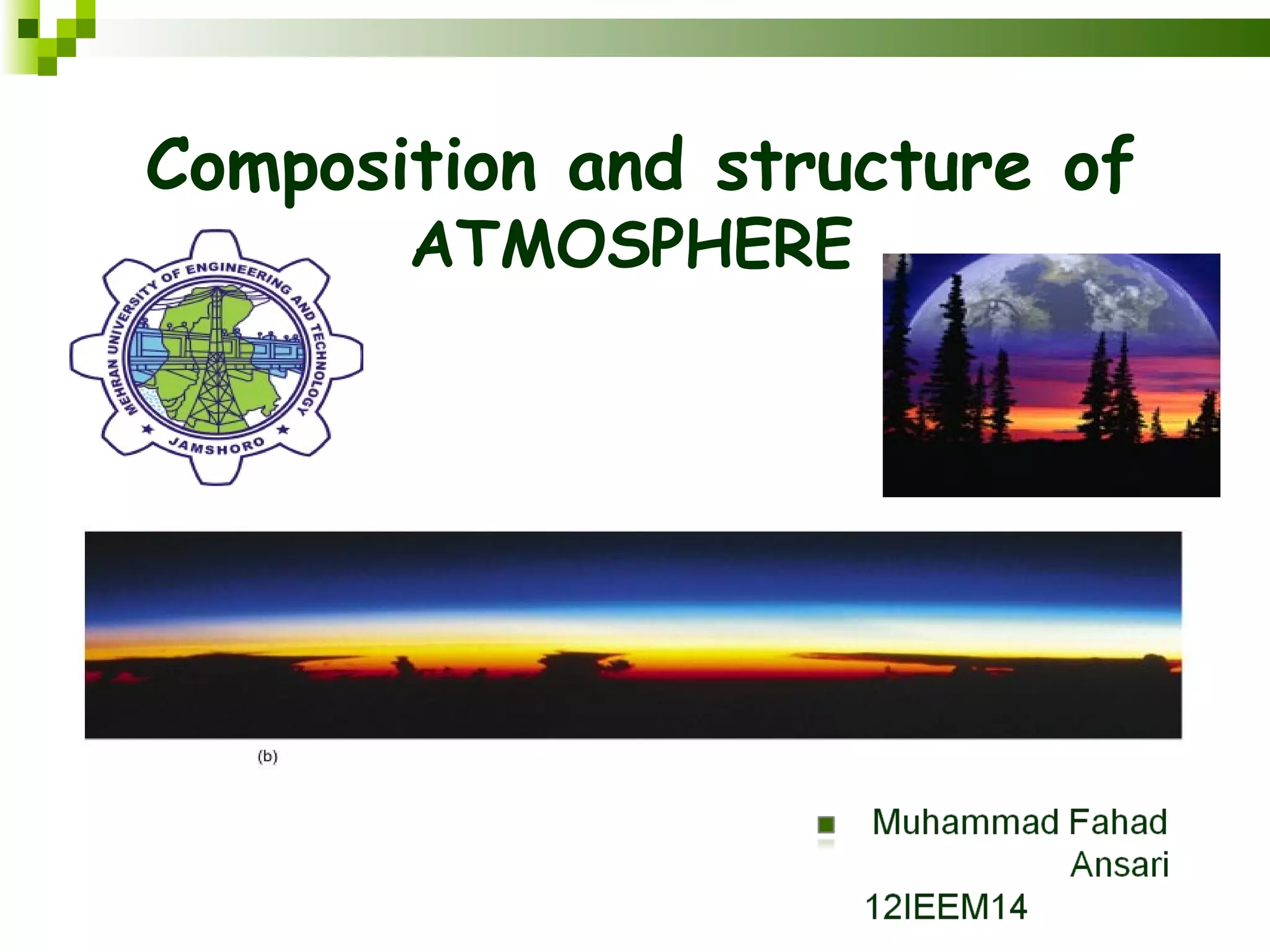 Composition and structure of ATMOSPHERE

MEHRAN UNIVERSITY OF ENGINEERING AND TECHNOLOGY
JAMSHORO

(b)

Muhammad Fahad Ansari
12IEEM14